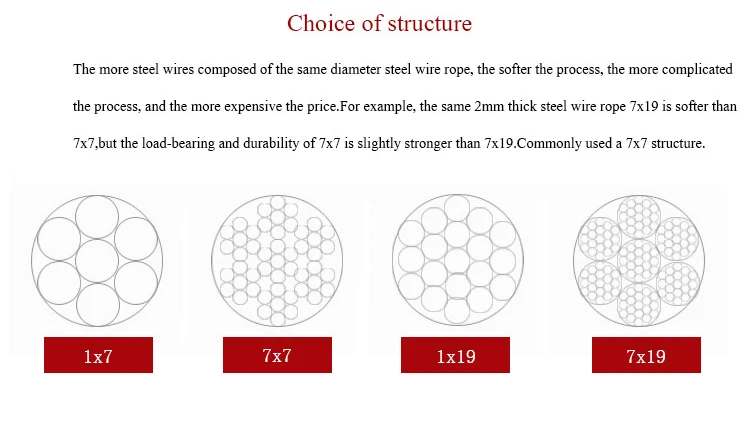 Choice of structure

The more steel wires composed of the same diameter steel wire rope, the softer the process, the more complicated the process, and the more expensive the price.For example, the same 2mm thick steel wire rope 7x19 is softer than 7x7,but the load-bearing and durability of 7x7 is slightly stronger than 7x19.Commonly used a 7x7 structure.

1x7

7x7

1x19

7x19